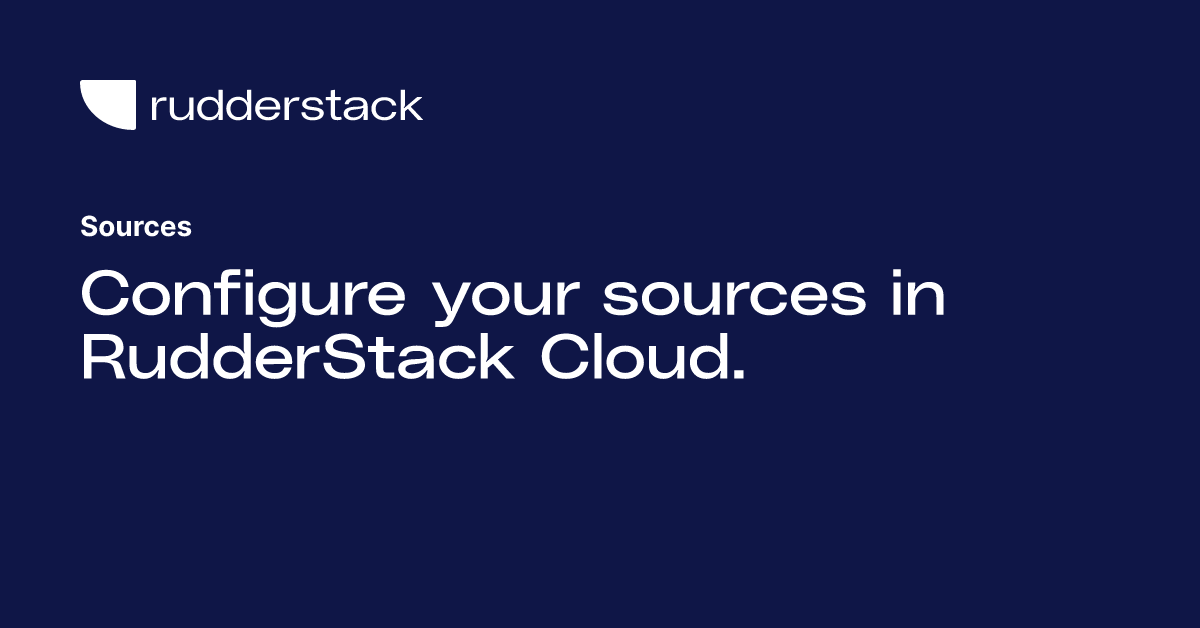 rudderstack

Sources

Configure your sources in RudderStack Cloud.